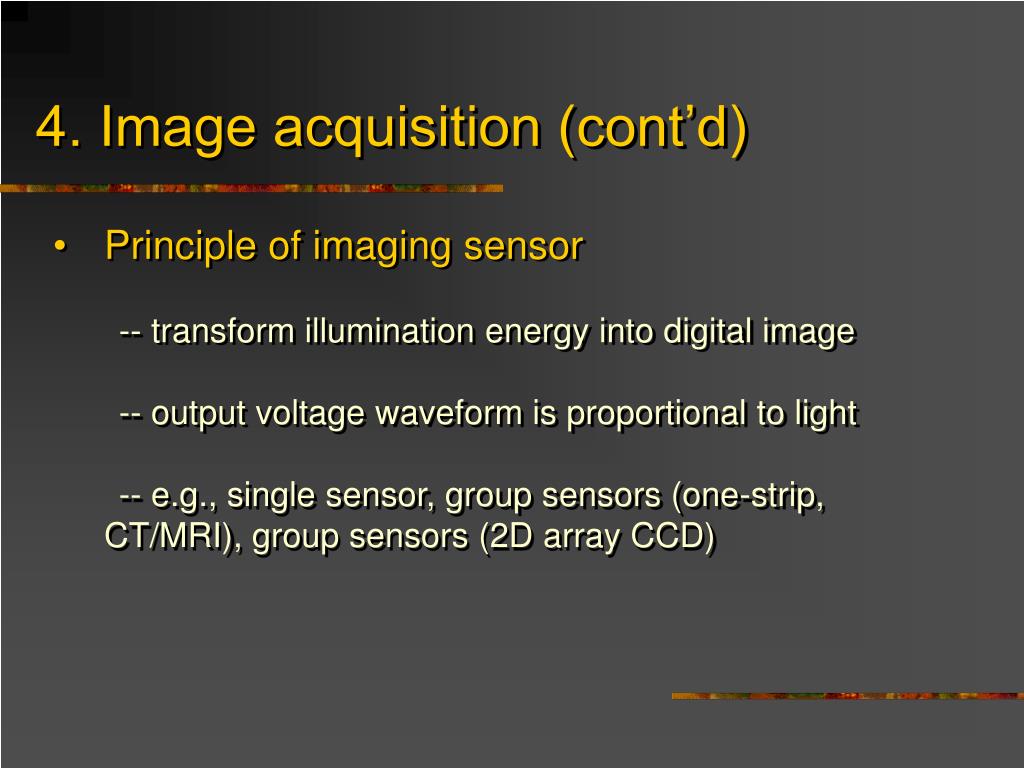 4. Image acquisition (cont’d)

• Principle of imaging sensor

-- transform illumination energy into digital image

-- output voltage waveform is proportional to light

-- e.g., single sensor, group sensors (one-strip, CT/MRI), group sensors (2D array CCD)